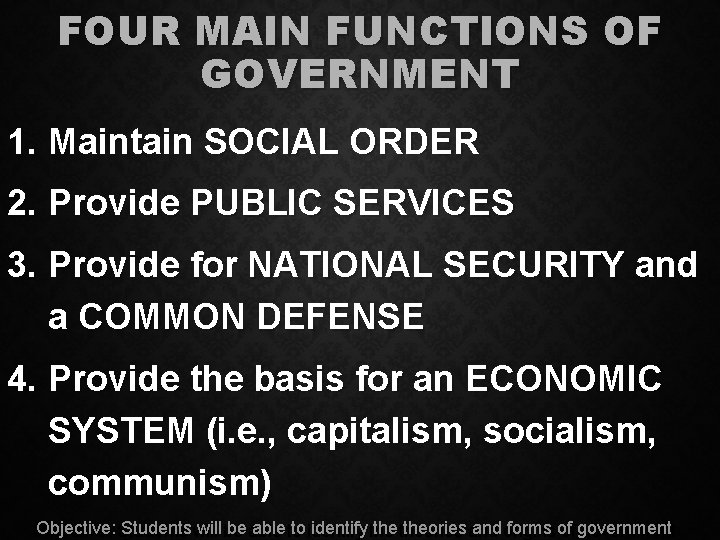 FOUR MAIN FUNCTIONS OF GOVERNMENT

1. Maintain SOCIAL ORDER
2. Provide PUBLIC SERVICES
3. Provide for NATIONAL SECURITY and a COMMON DEFENSE
4. Provide the basis for an ECONOMIC SYSTEM (i.e., capitalism, socialism, communism)

Objective: Students will be able to identify the theories and forms of government